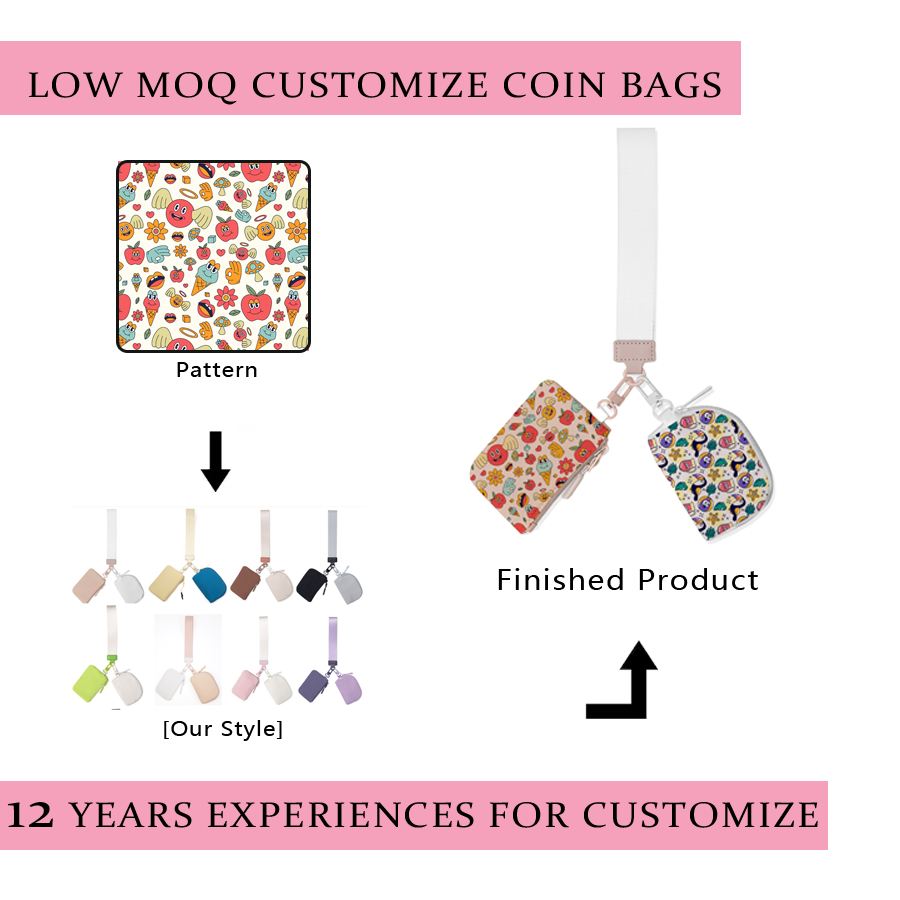 LOW MOQ CUSTOMIZE COIN BAGS

Pattern

[Our Style]

Finished Product

12 YEARS EXPERIENCES FOR CUSTOMIZE